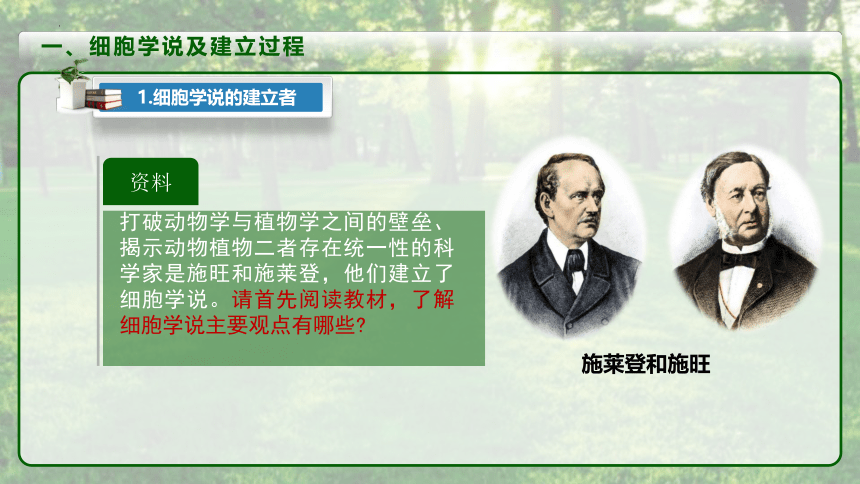 一、细胞学说及建立过程

1.细胞学说的建立者

资料

打破动物学与植物学之间的壁垒、揭示动物植物二者存在统一性的科学家是施旺和施莱登，他们建立了细胞学说。请首先阅读教材，了解细胞学说主要观点有哪些?

施莱登和施旺